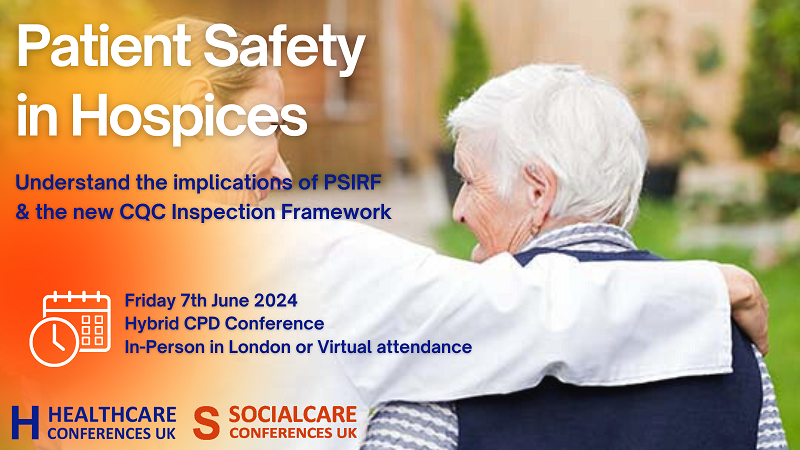 Patient Safety in Hospices

Understand the implications of PSIRF & the new CQC Inspection Framework

Friday 7th June 2024
Hybrid CPD Conference
In-Person in London or Virtual attendance

H HEALTHCARE CONFERENCES UK

S SOCIALCARE CONFERENCES UK